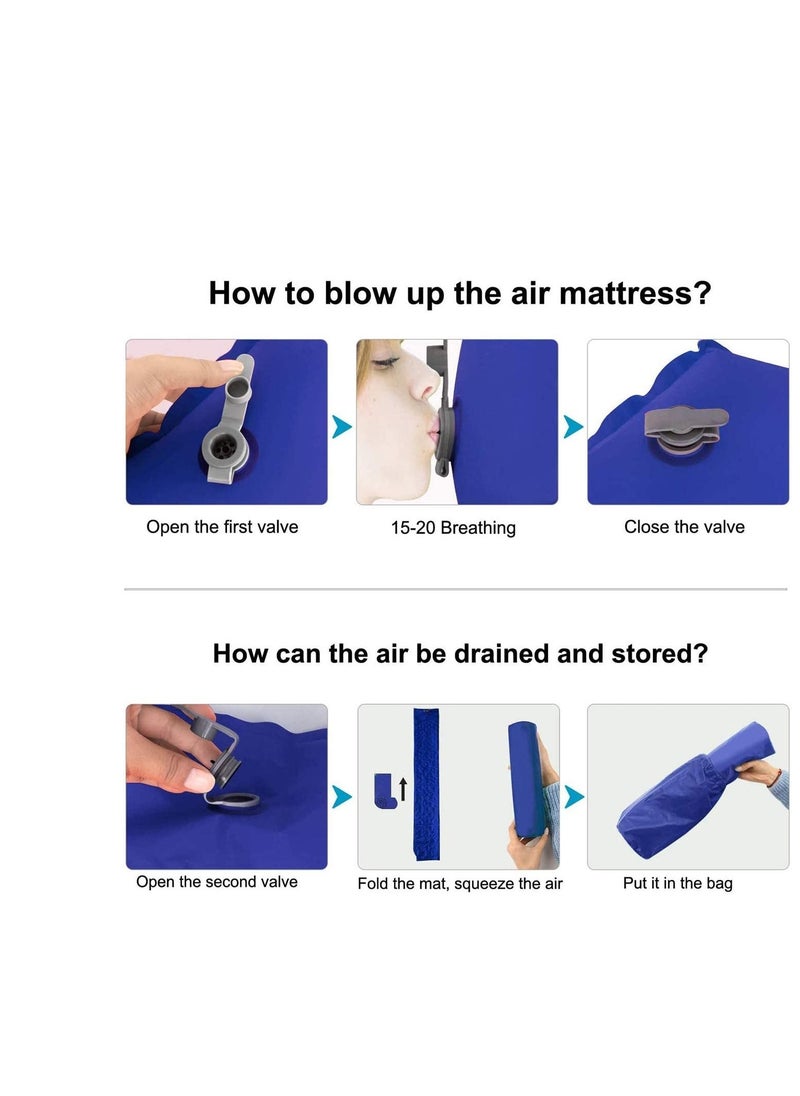 How to blow up the air mattress?

Open the first valve

15-20 Breathing

Close the valve

How can the air be drained and stored?

Open the second valve

Fold the mat, squeeze the air

Put it in the bag